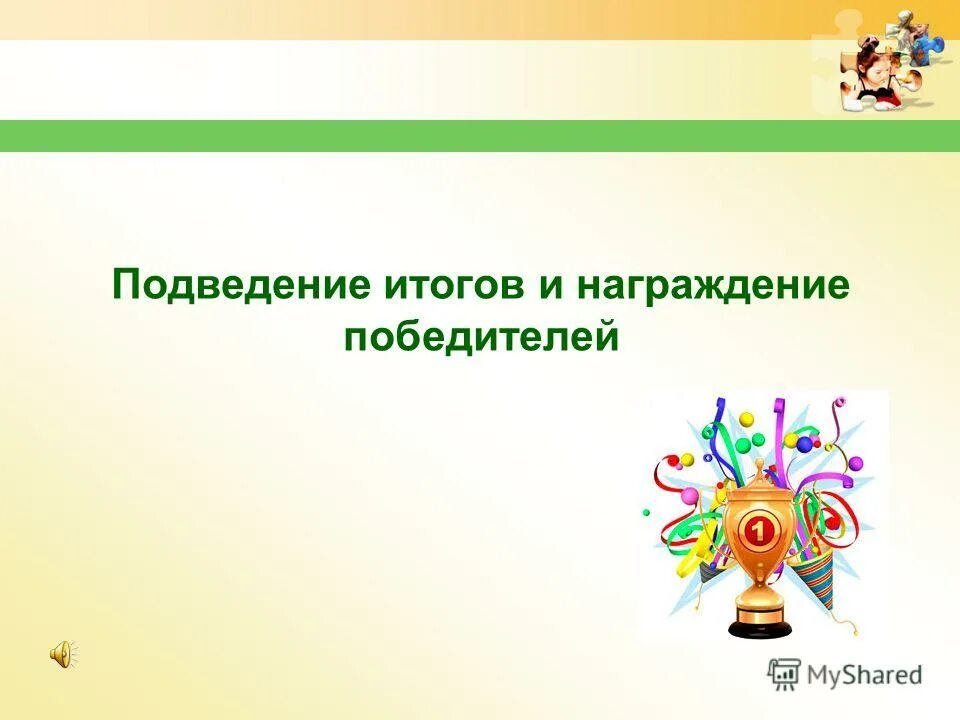 Подведение итогов и награждение победителей

1

MyShared